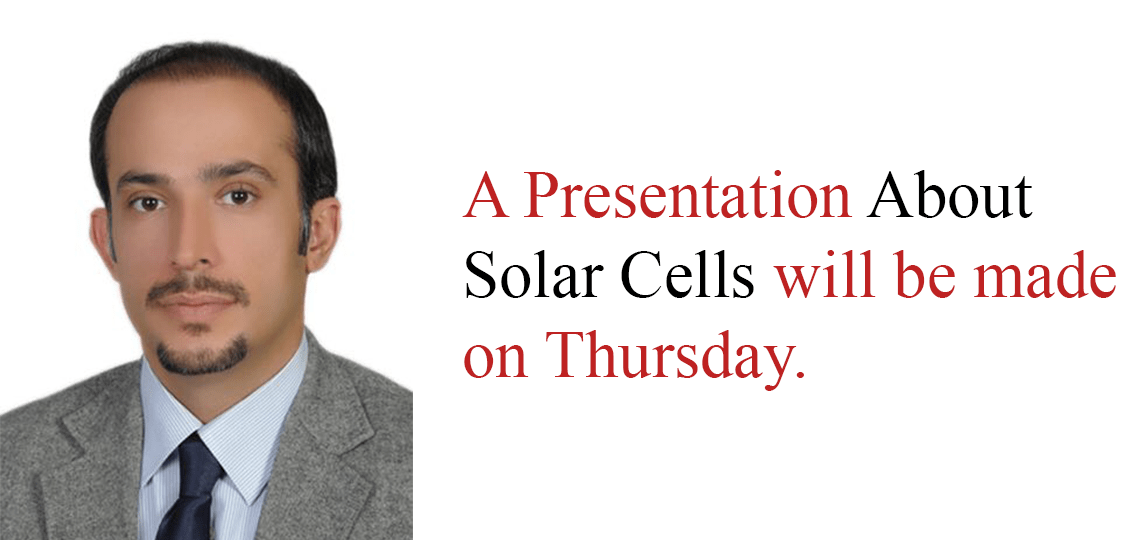 A Presentation About Solar Cells will be made on Thursday.